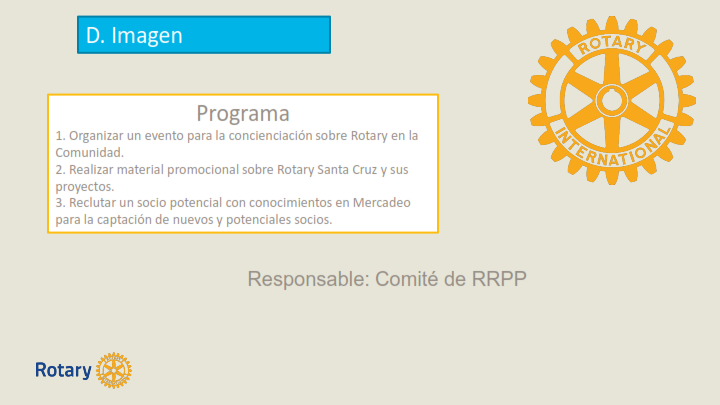 D. Imagen

ROTARY
INTERNATIONAL

Programa
1. Organizar un evento para la concienciación sobre Rotary en la Comunidad.
2. Realizar material promocional sobre Rotary Santa Cruz y sus proyectos.
3. Reclutar un socio potencial con conocimientos en Mercadeo para la captación de nuevos y potenciales socios.

Responsable: Comité de RRPP

Rotary